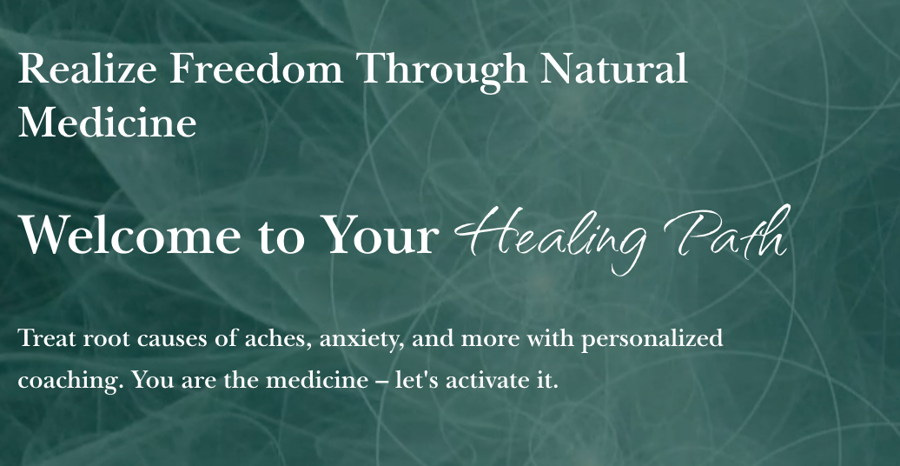 Realize Freedom Through Natural Medicine

Welcome to Your Healing Path

Treat root causes of aches, anxiety, and more with personalized coaching. You are the medicine – let's activate it.